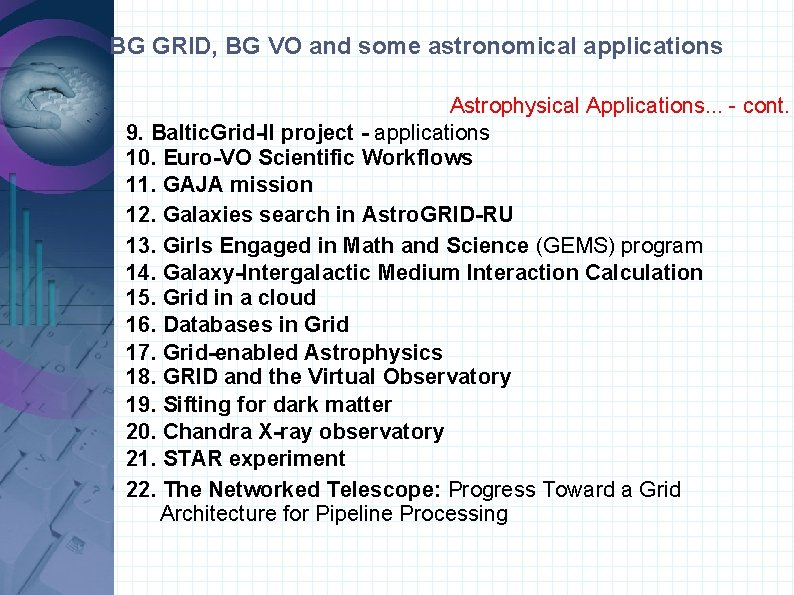 BG GRID, BG VO and some astronomical applications

Astrophysical Applications... - cont.

9. BalticGrid-II project - applications
10. Euro-VO Scientific Workflows
11. GAJA mission
12. Galaxies search in AstroGRID-RU
13. Girls Engaged in Math and Science (GEMS) program
14. Galaxy-Intergalactic Medium Interaction Calculation
15. Grid in a cloud
16. Databases in Grid
17. Grid-enabled Astrophysics
18. GRID and the Virtual Observatory
19. Sifting for dark matter
20. Chandra X-ray observatory
21. STAR experiment
22. The Networked Telescope: Progress Toward a Grid Architecture for Pipeline Processing